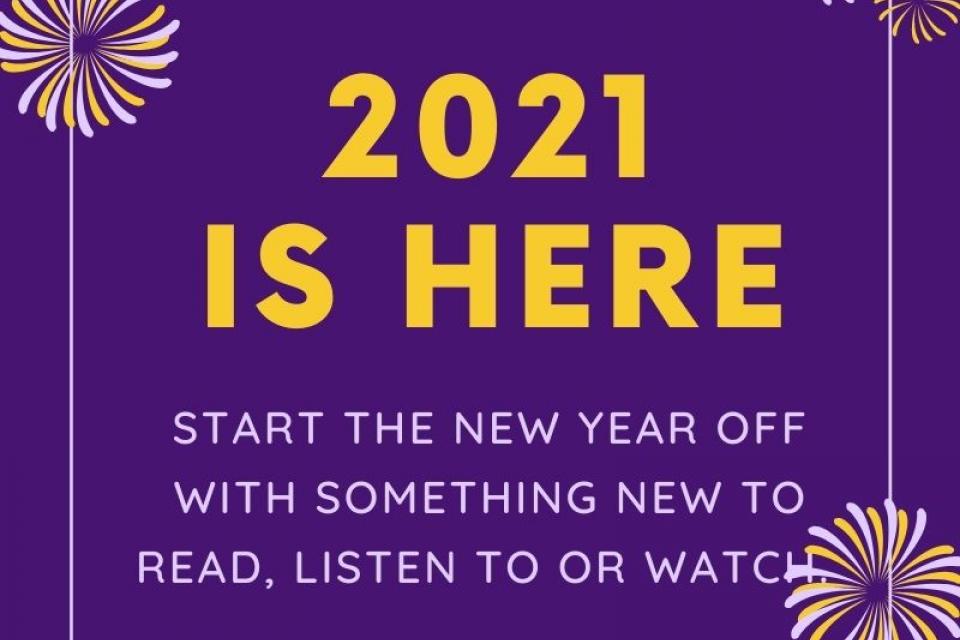 2021
IS HERE

START THE NEW YEAR OFF WITH SOMETHING NEW TO READ, LISTEN TO OR WATCH.